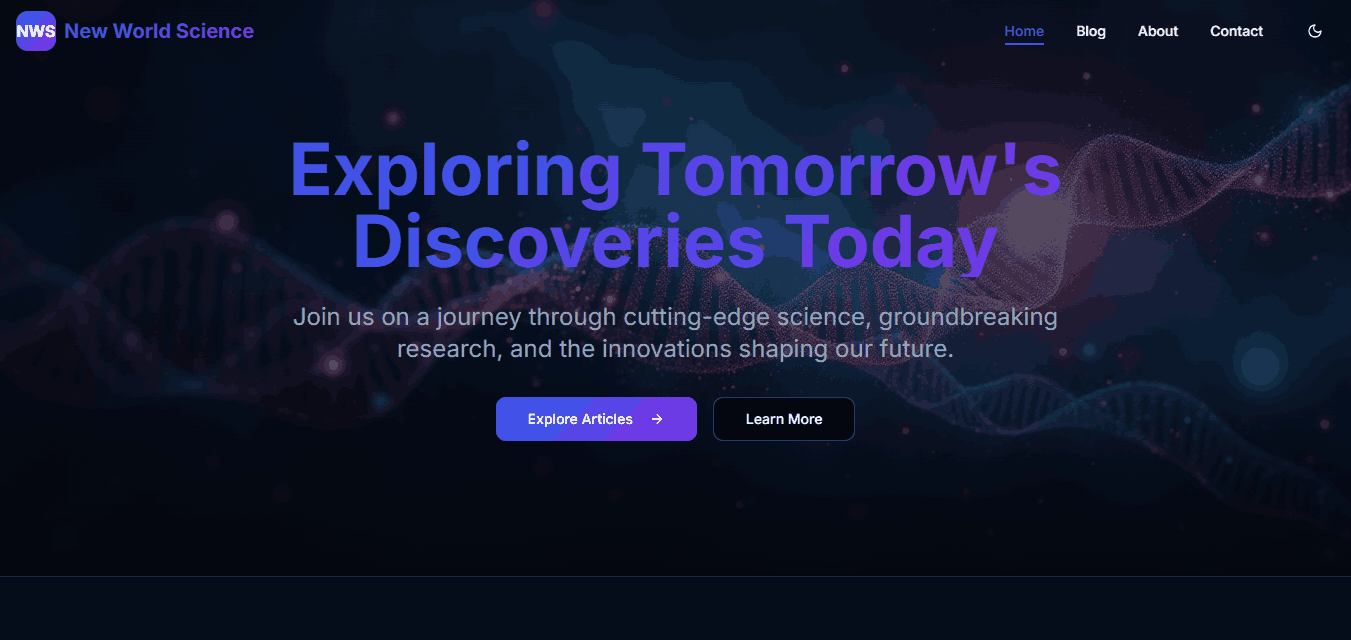 NWS New World Science

Home Blog About Contact

Exploring Tomorrow's Discoveries Today

Join us on a journey through cutting-edge science, groundbreaking research, and the innovations shaping our future.

Explore Articles →

Learn More